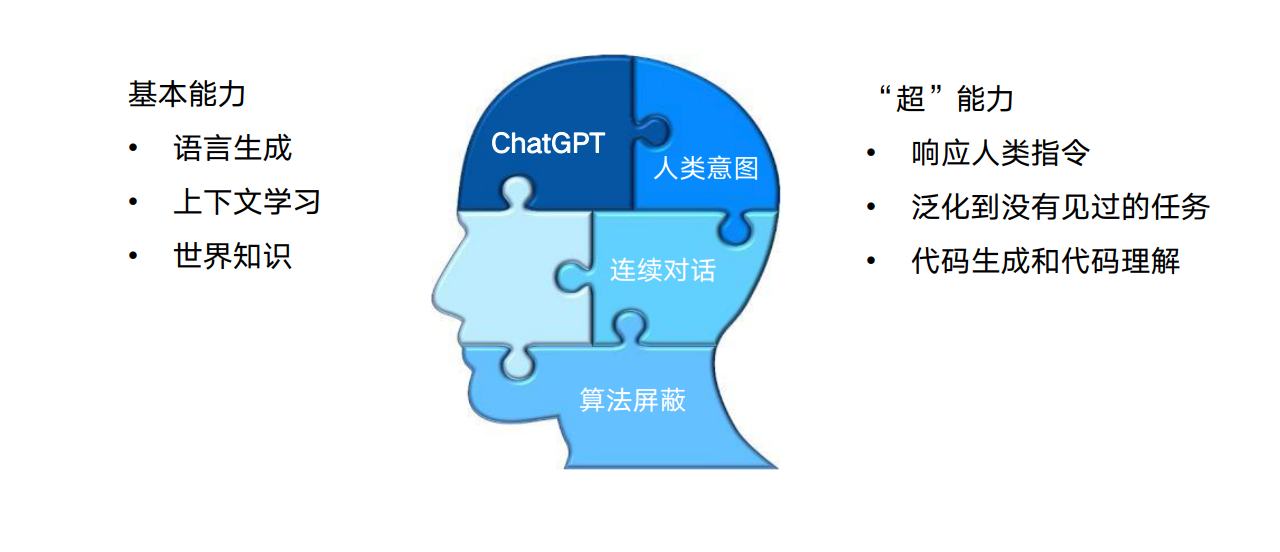 基本能力
• 语言生成
• 上下文学习
• 世界知识

ChatGPT
人类意图
连续对话
算法屏蔽

“超”能力
• 响应人类指令
• 泛化到没有见过的任务
• 代码生成和代码理解